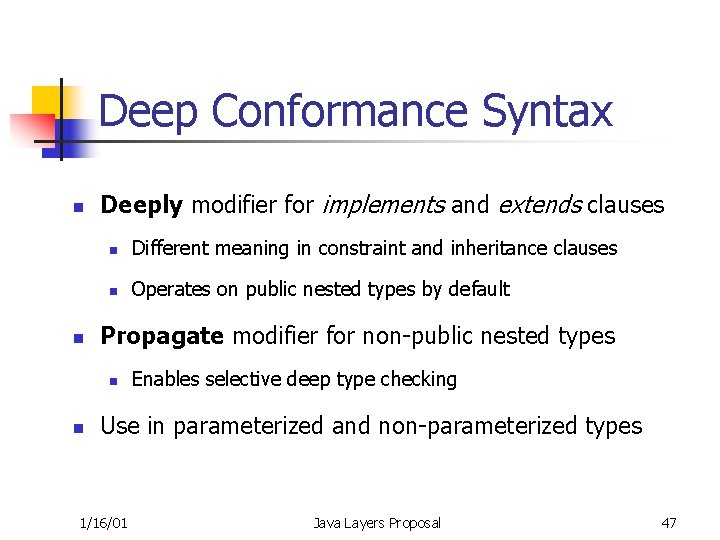 Deep Conformance Syntax

- Deeply modifier for implements and extends clauses
  - Different meaning in constraint and inheritance clauses
  - Operates on public nested types by default
- Propagate modifier for non-public nested types
  - Enables selective deep type checking
- Use in parameterized and non-parameterized types

1/16/01

Java Layers Proposal

47